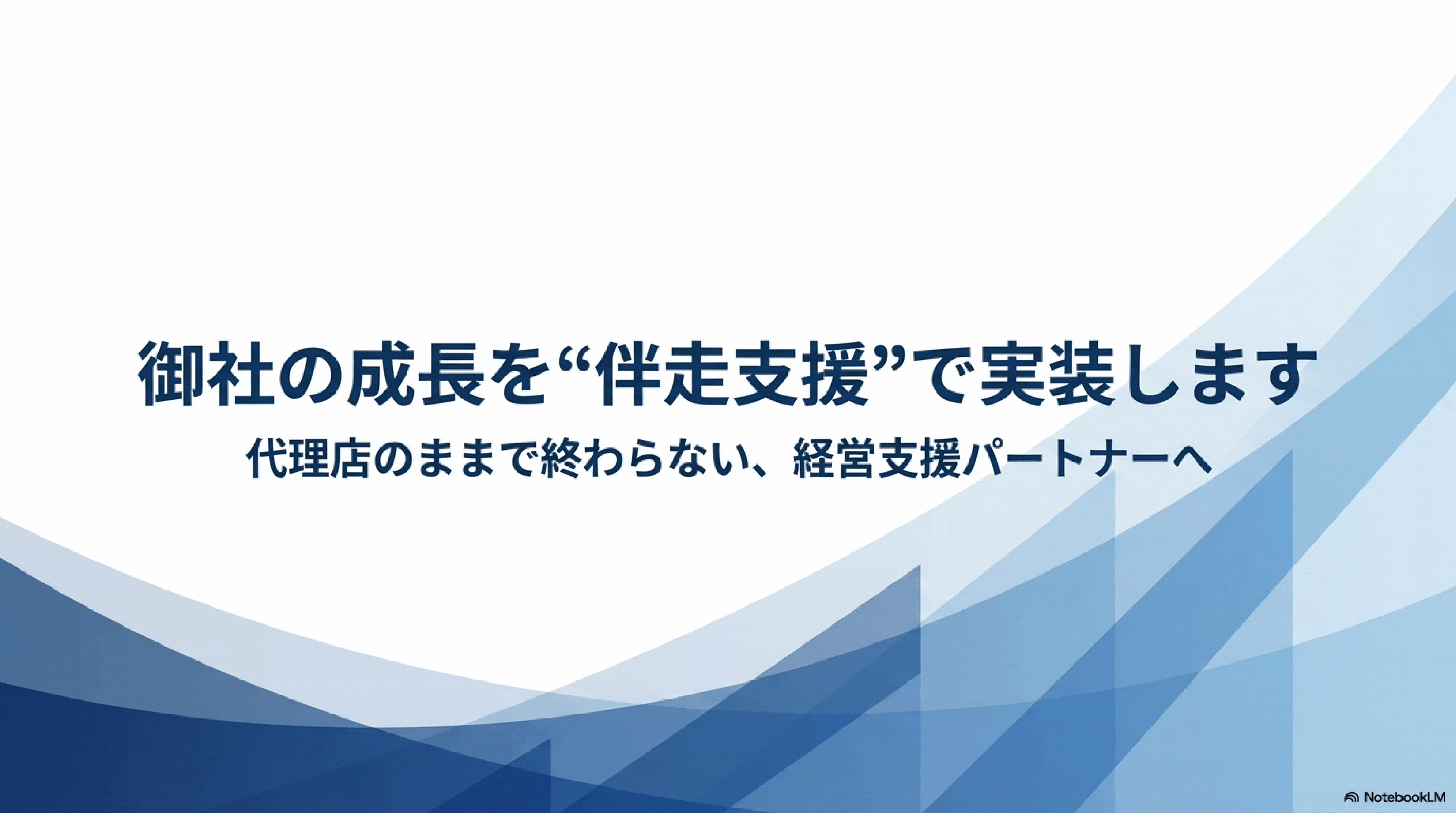 御社の成長を“伴走支援”で実装します

代理店のままで終わらない、経営支援パートナーへ

NotebookLM